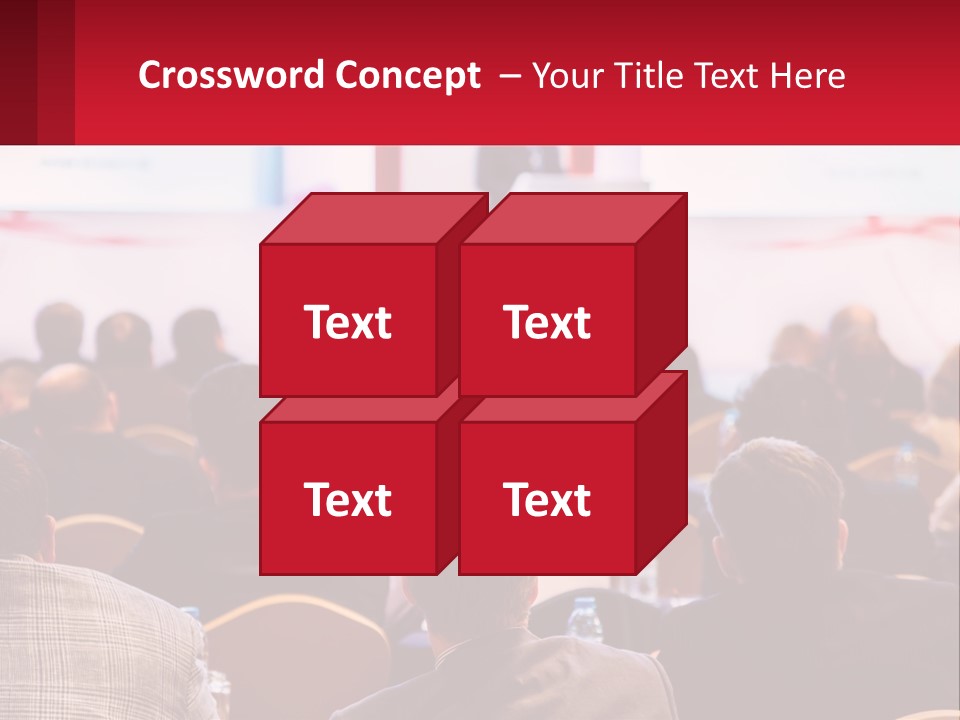 Crossword Concept – Your Title Text Here

Text

Text

Text

Text